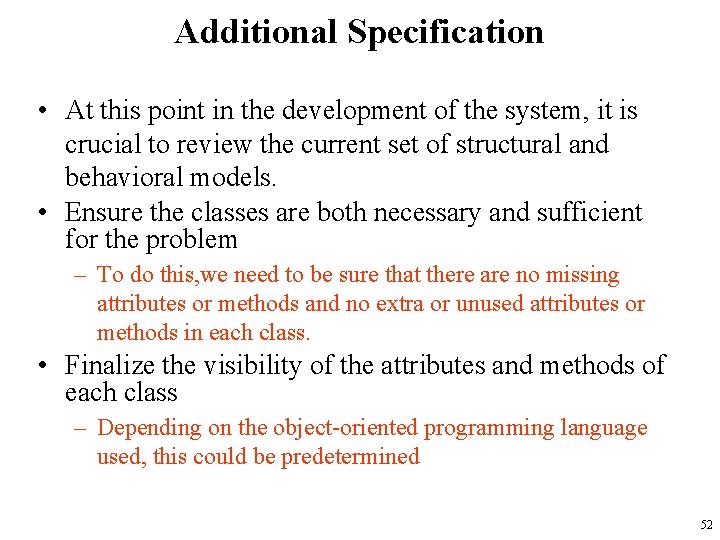 Additional Specification

• At this point in the development of the system, it is crucial to review the current set of structural and behavioral models.

• Ensure the classes are both necessary and sufficient for the problem

– To do this,we need to be sure that there are no missing attributes or methods and no extra or unused attributes or methods in each class.

• Finalize the visibility of the attributes and methods of each class

– Depending on the object-oriented programming language used, this could be predetermined

52